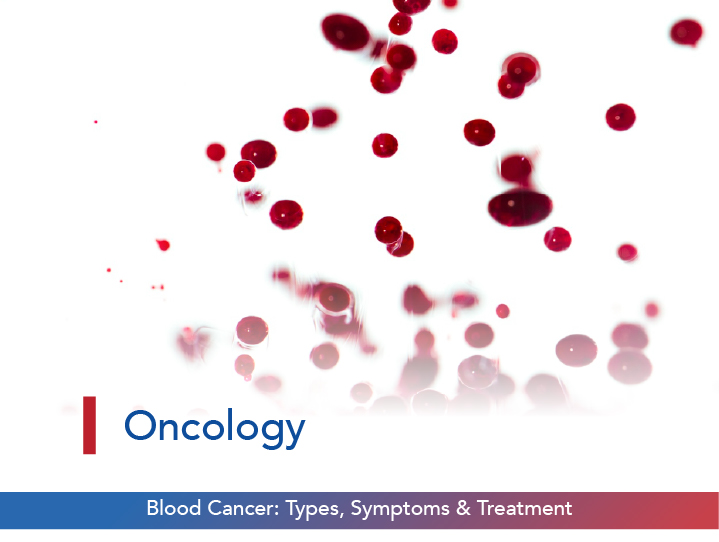 Oncology

Blood Cancer: Types, Symptoms & Treatment